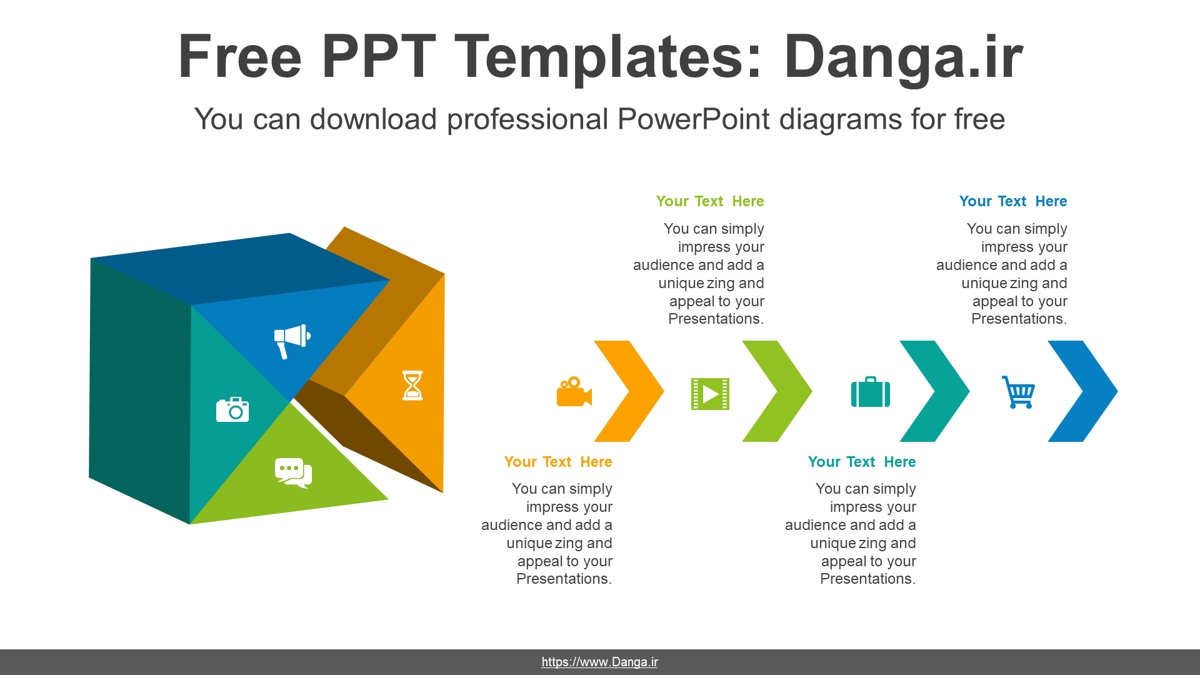 Free PPT Templates: Danga.ir

You can download professional PowerPoint diagrams for free

Your Text Here

You can simply impress your audience and add a unique zing and appeal to your Presentations.

Your Text Here

You can simply impress your audience and add a unique zing and appeal to your Presentations.

Your Text Here

You can simply impress your audience and add a unique zing and appeal to your Presentations.

Your Text Here

You can simply impress your audience and add a unique zing and appeal to your Presentations.

https://www.Danga.ir